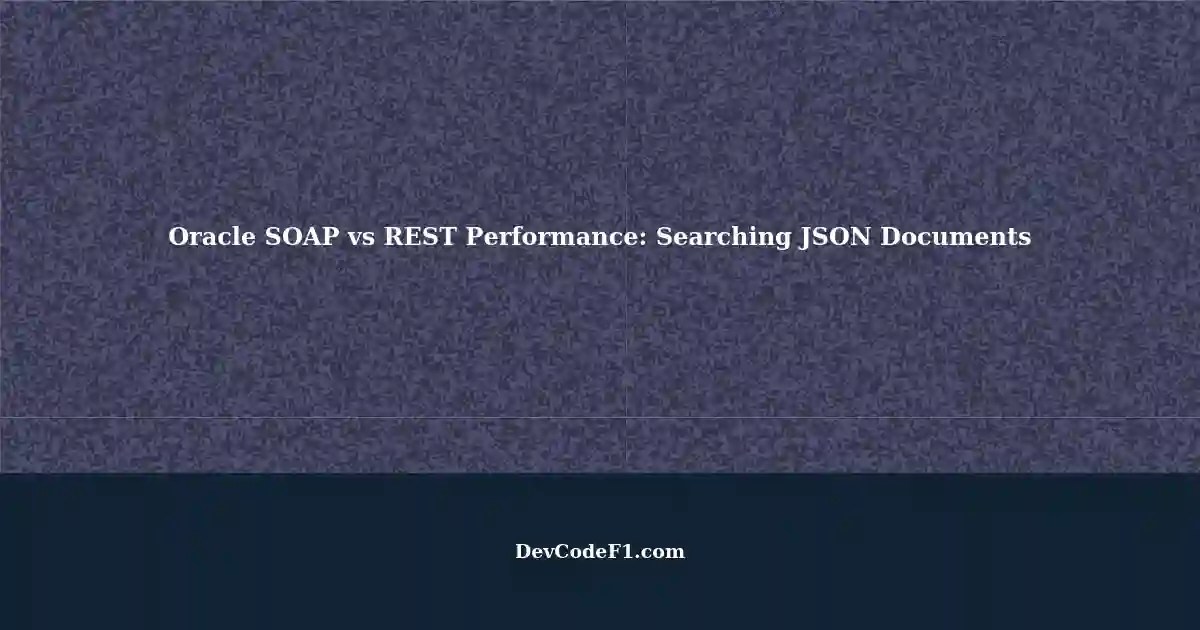 Oracle SOAP vs REST Performance: Searching JSON Documents

DevCodeF1.com